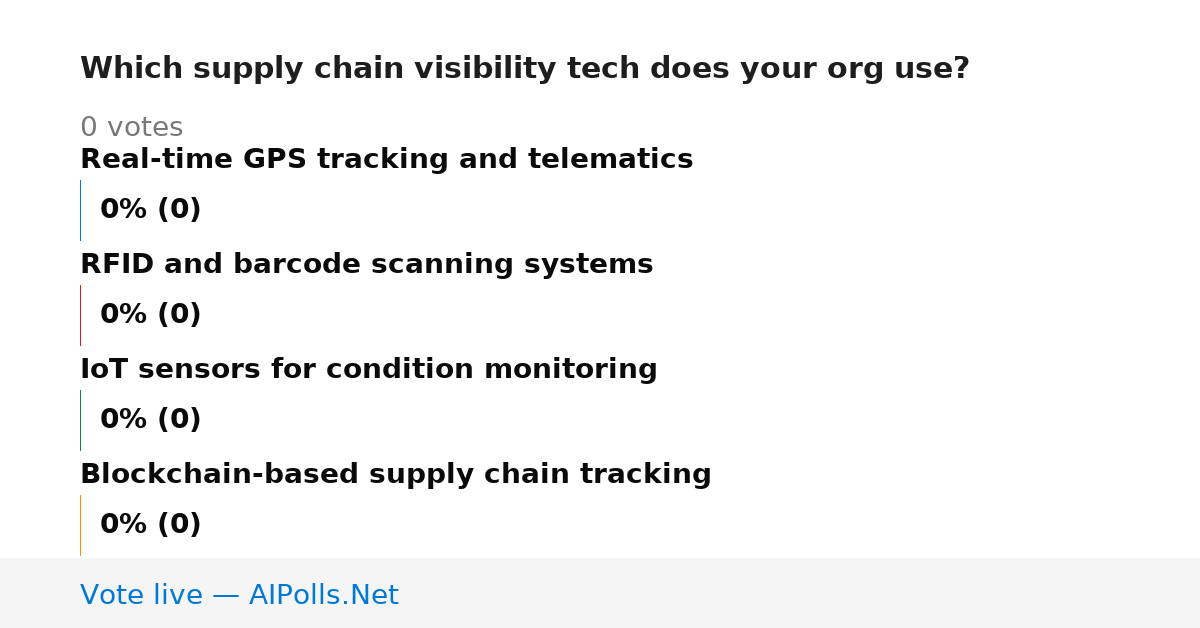 Which supply chain visibility tech does your org use?

0 votes

Real-time GPS tracking and telematics

0% (0)

RFID and barcode scanning systems

0% (0)

IoT sensors for condition monitoring

0% (0)

Blockchain-based supply chain tracking

0% (0)

Vote live — AIPolls.Net